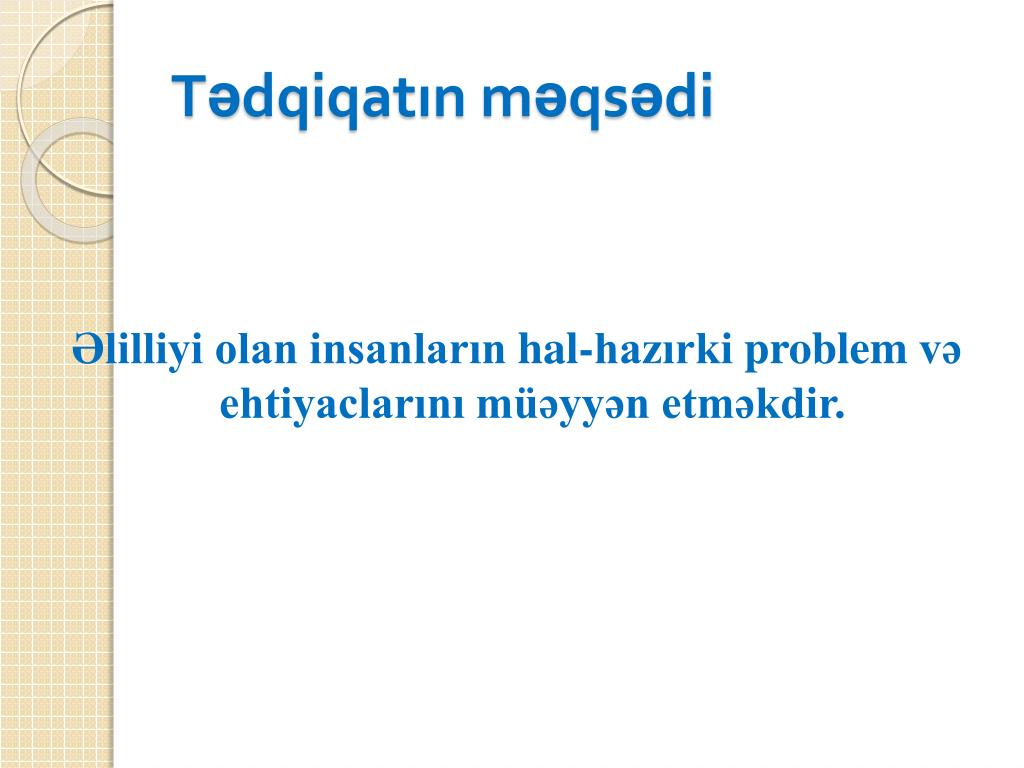 Tədqiqatın məqsədi

Əlilliyi olan insanların hal-hazırki problem və ehtiyaclarını müəyyən etməkdir.